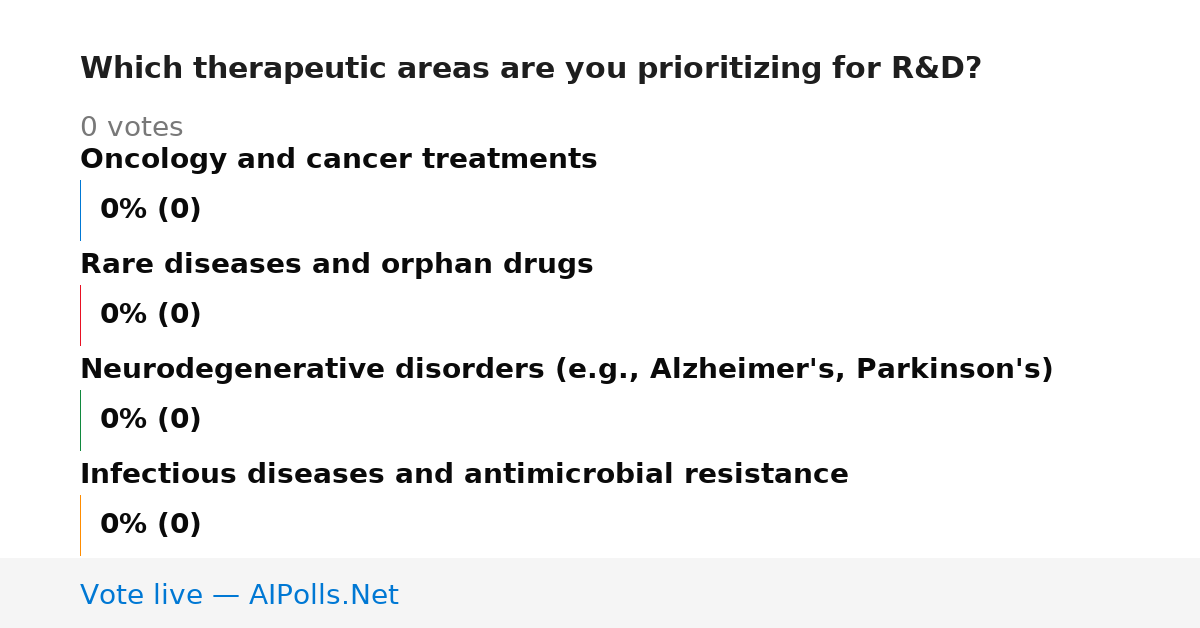 Which therapeutic areas are you prioritizing for R&D?

0 votes

Oncology and cancer treatments

0% (0)

Rare diseases and orphan drugs

0% (0)

Neurodegenerative disorders (e.g., Alzheimer's, Parkinson's)

0% (0)

Infectious diseases and antimicrobial resistance

0% (0)

Vote live — AIPolls.Net